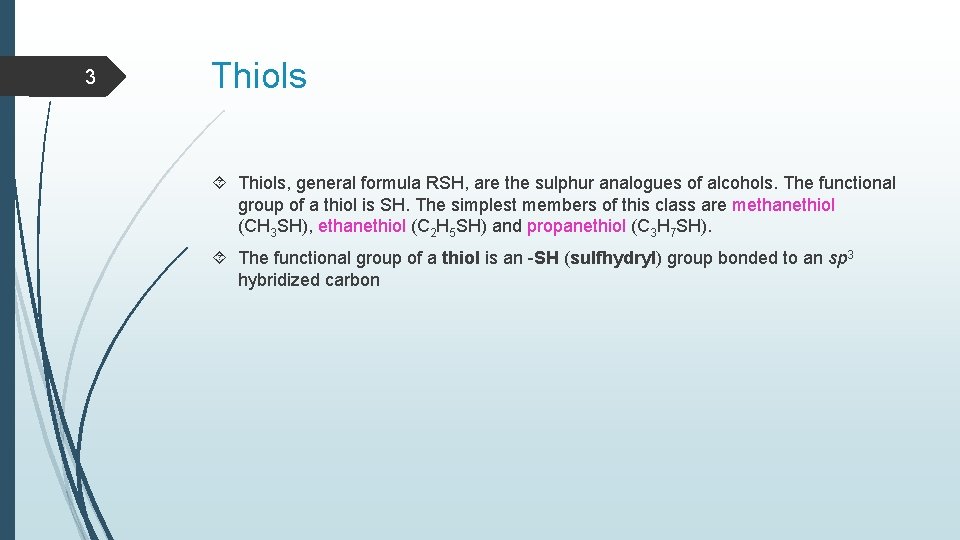 3

Thiols

Thiols, general formula RSH, are the sulphur analogues of alcohols. The functional group of a thiol is SH. The simplest members of this class are methanethiol ($CH_3SH$), ethanethiol ($C_2H_5SH$) and propanethiol ($C_3H_7SH$).

The functional group of a thiol is an -SH (sulfhydryl) group bonded to an $sp^3$ hybridized carbon